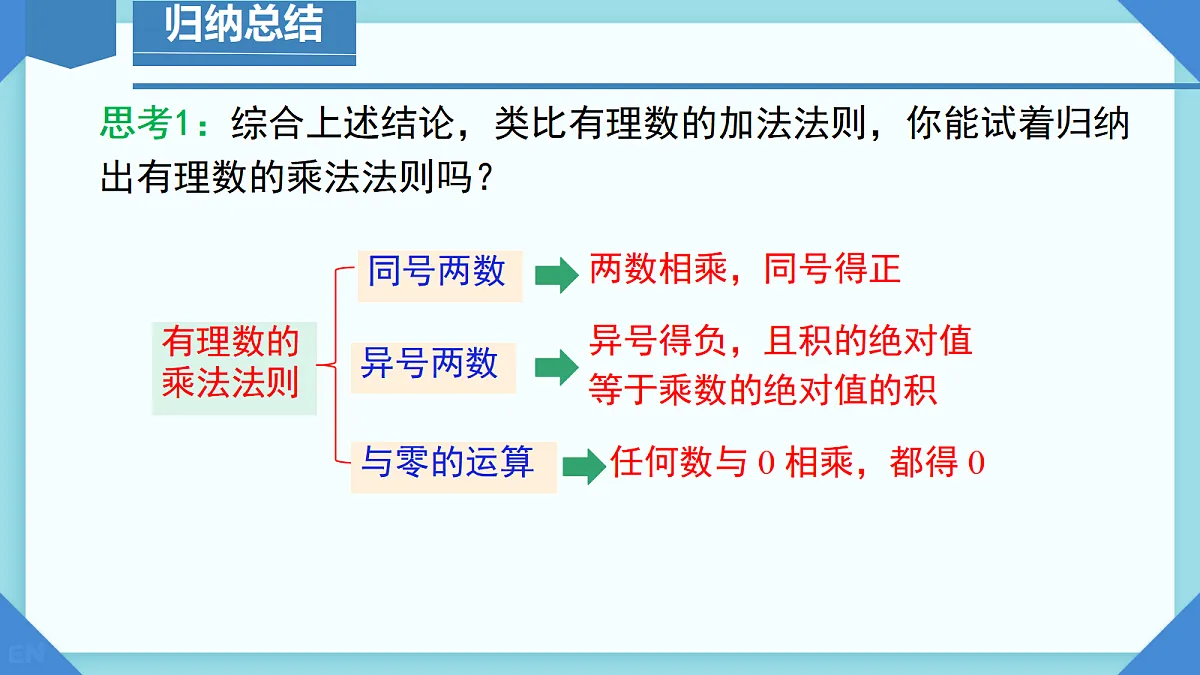 归纳总结

思考1：综合上述结论，类比有理数的加法法则，你能试着归纳出有理数的乘法法则吗？

有理数的乘法法则

同号两数 两数相乘，同号得正

异号两数 异号得负，且积的绝对值等于乘数的绝对值的积

与零的运算 任何数与 0 相乘，都得 0

EN